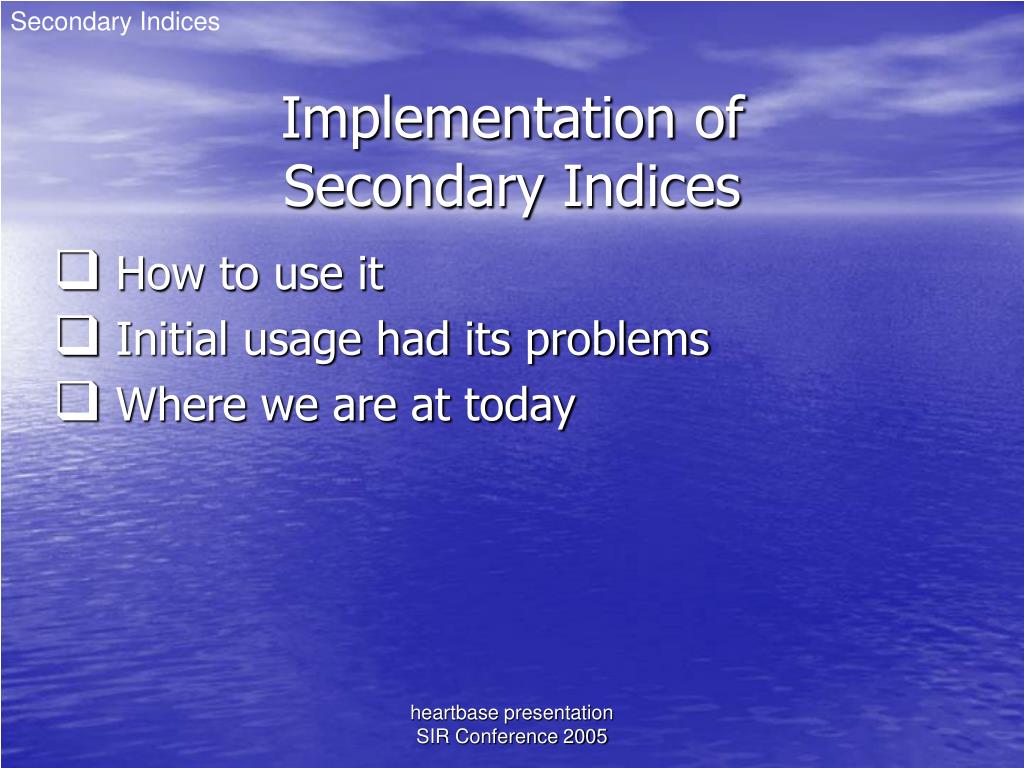 Secondary Indices

Implementation of Secondary Indices

❑ How to use it
❑ Initial usage had its problems
❑ Where we are at today

heartbase presentation
SIR Conference 2005